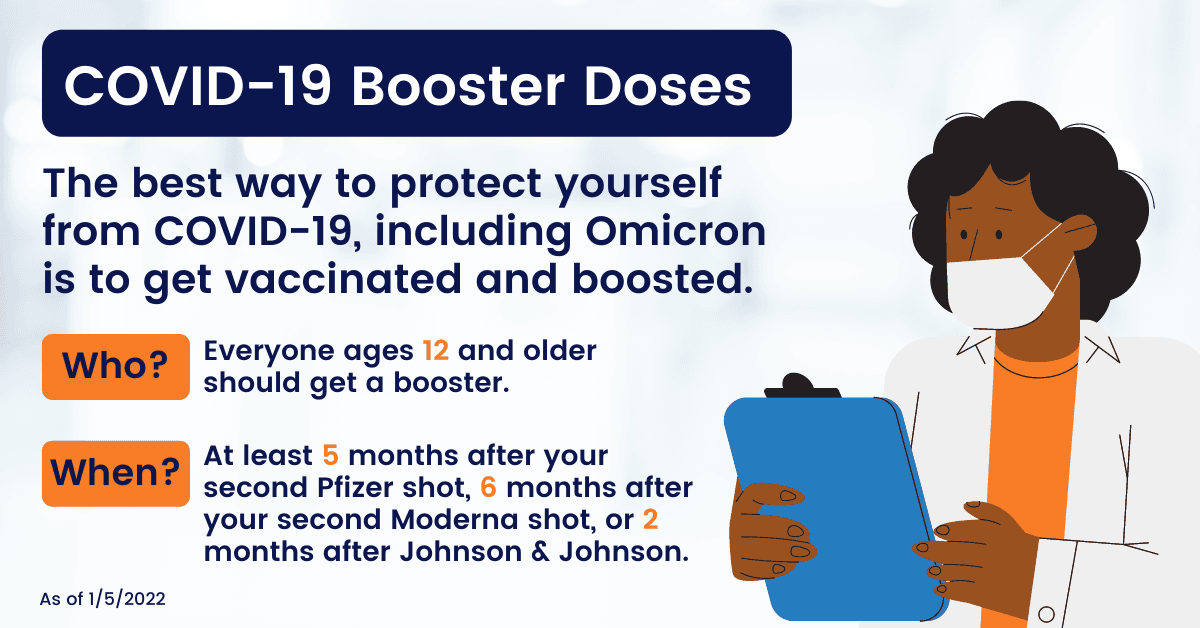 COVID-19 Booster Doses

The best way to protect yourself from COVID-19, including Omicron is to get vaccinated and boosted.

Who?

Everyone ages 12 and older should get a booster.

When?

At least 5 months after your second Pfizer shot, 6 months after your second Moderna shot, or 2 months after Johnson & Johnson.

As of 1/5/2022